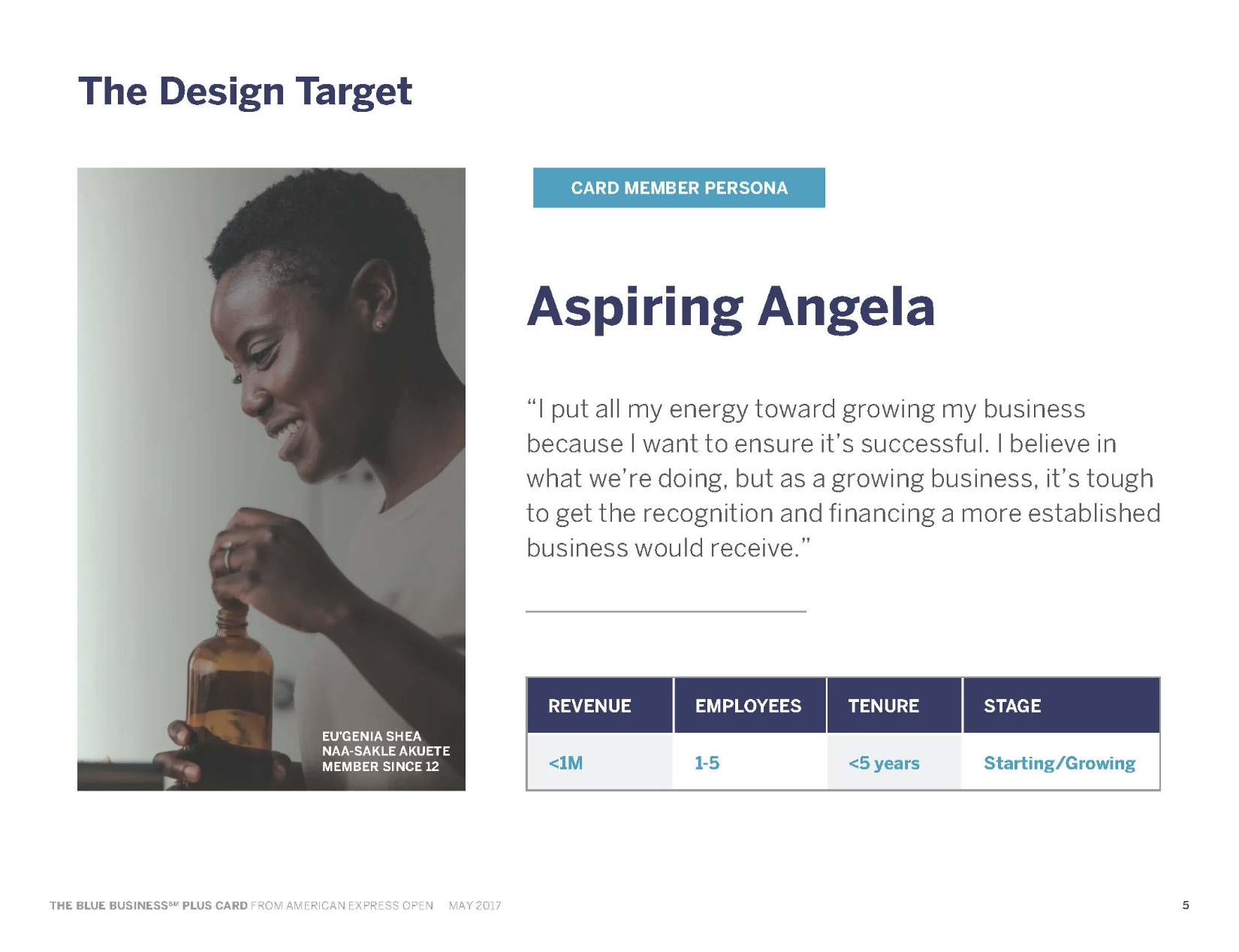 The Design Target

EU'GENIA SHEA
NAA-SAKLE AKUETE
MEMBER SINCE 12

CARD MEMBER PERSONA

Aspiring Angela

"I put all my energy toward growing my business because I want to ensure it's successful. I believe in what we're doing, but as a growing business, it's tough to get the recognition and financing a more established business would receive."

| REVENUE | EMPLOYEES | TENURE | STAGE |
|---|---|---|---|
| <1M | 1-5 | <5 years | Starting/Growing |

THE BLUE BUSINESS℠ PLUS CARD FROM AMERICAN EXPRESS OPEN MAY 2017

5